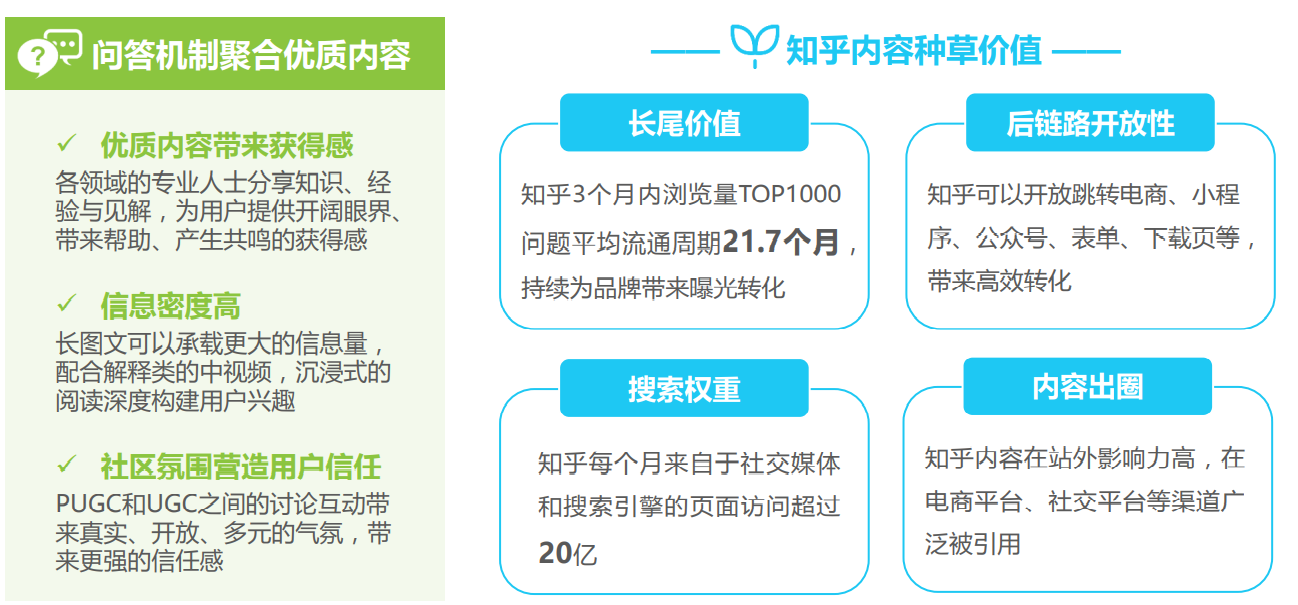 问答机制聚合优质内容

✓ 优质内容带来获得感
各领域的专业人士分享知识、经验与见解，为用户提供开阔眼界、带来帮助、产生共鸣的获得感

✓ 信息密度高
长图文可以承载更大的信息量，配合解释类的中视频，沉浸式的阅读深度构建用户兴趣

✓ 社区氛围营造用户信任
PUGC和UGC之间的讨论互动带来真实、开放、多元的气氛，带来更强的信任感

知乎内容种草价值

长尾价值
知乎3个月内浏览量TOP1000问题平均流通周期21.7个月，持续为品牌带来曝光转化

后链路开放性
知乎可以开放跳转电商、小程序、公众号、表单、下载页等，带来高效转化

搜索权重
知乎每个月来自于社交媒体和搜索引擎的页面访问超过20亿

内容出圈
知乎内容在站外影响力高，在电商平台、社交平台等渠道广泛被引用